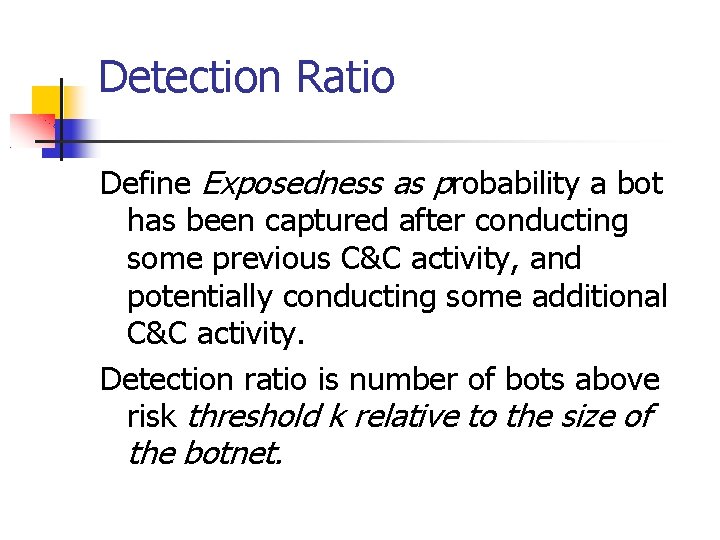 Detection Ratio

Define Exposedness as probability a bot has been captured after conducting some previous C&C activity, and potentially conducting some additional C&C activity.

Detection ratio is number of bots above risk threshold k relative to the size of the botnet.